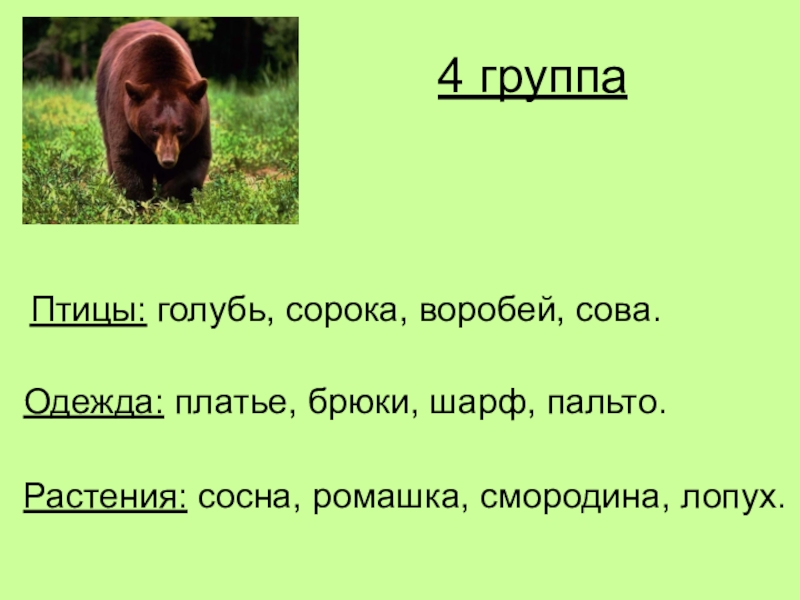 4 группа

Птицы: голубь, сорока, воробей, сова.

Одежда: платье, брюки, шарф, пальто.

Растения: сосна, ромашка, смородина, лопух.